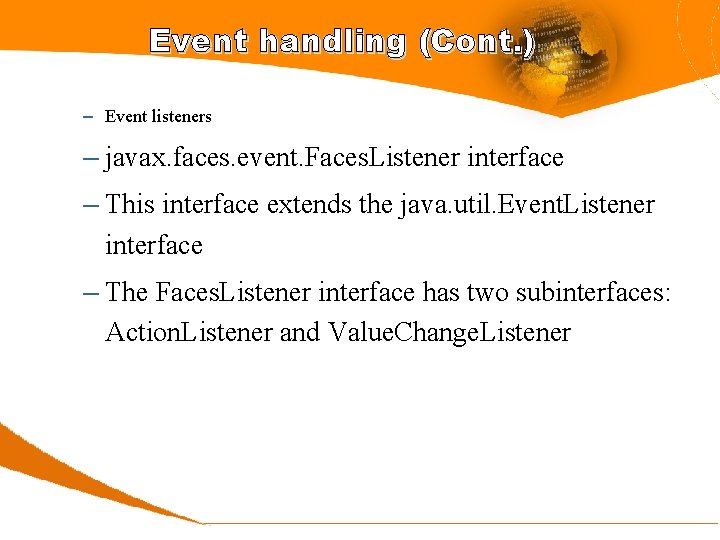 Event handling (Cont.)

– Event listeners

– javax.faces.event.FacesListener interface

– This interface extends the java.util.EventListener interface

– The FacesListener interface has two subinterfaces: ActionListener and ValueChangeListener